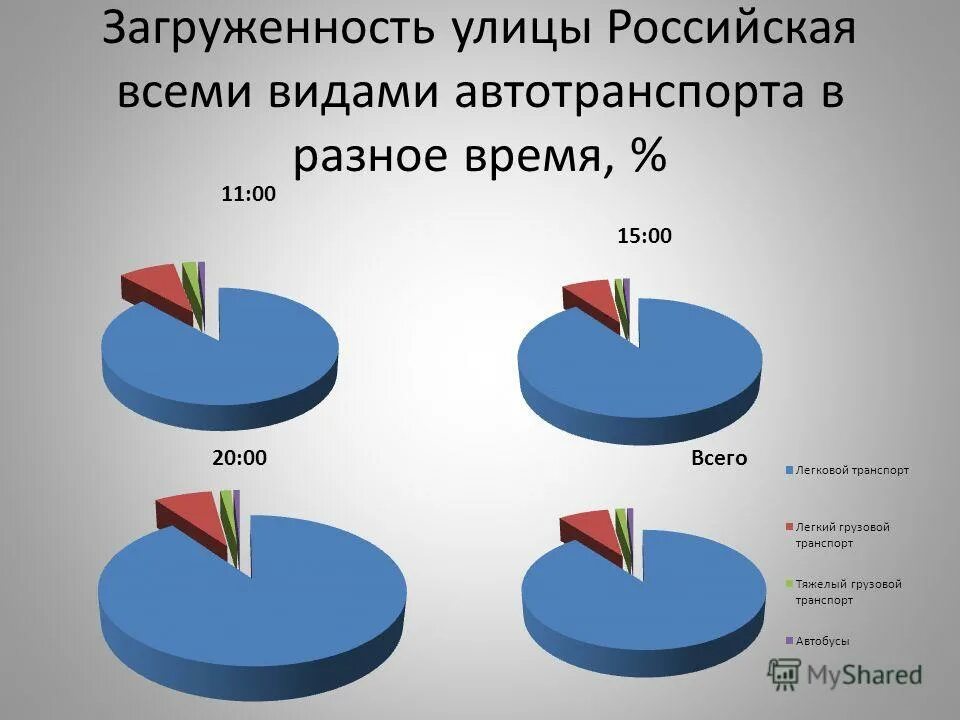 Загруженность улицы Российская всеми видами автотранспорта в разное время, %

11:00

15:00

20:00

Всего

Легковой транспорт

Легкий грузовой транспорт

Тяжелый грузовой транспорт

Автобусы

MyShared